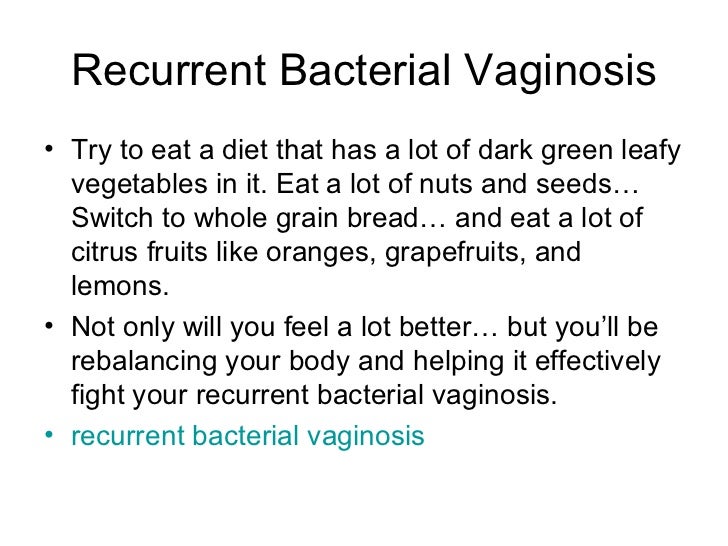 Recurrent Bacterial Vaginosis

• Try to eat a diet that has a lot of dark green leafy vegetables in it. Eat a lot of nuts and seeds… Switch to whole grain bread… and eat a lot of citrus fruits like oranges, grapefruits, and lemons.

• Not only will you feel a lot better… but you'll be rebalancing your body and helping it effectively fight your recurrent bacterial vaginosis.

• recurrent bacterial vaginosis